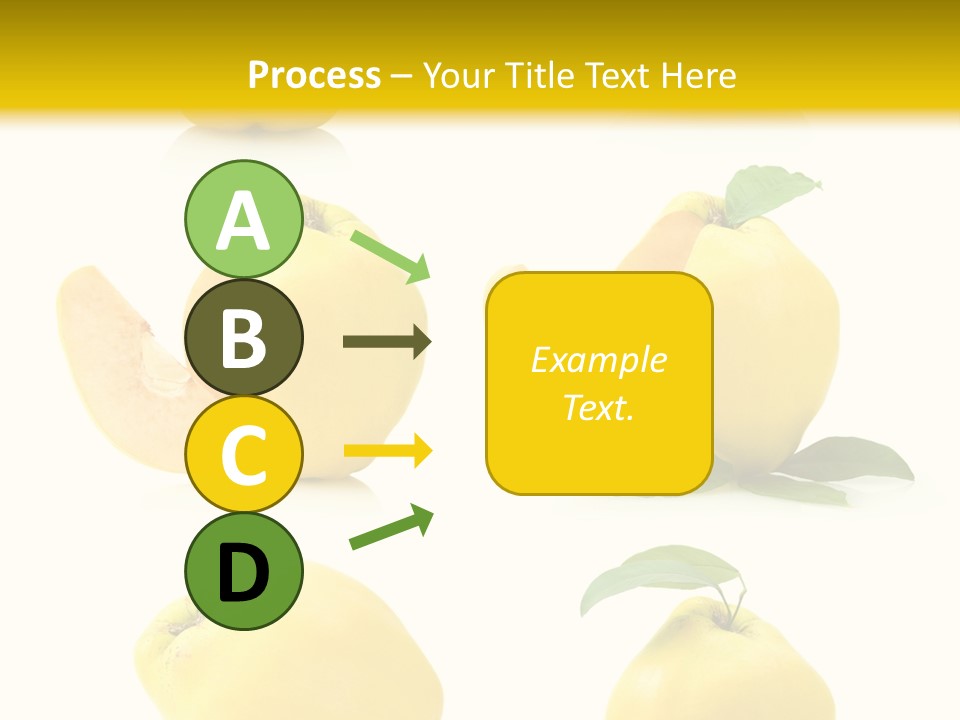 Process – Your Title Text Here

A

B

C

D

Example Text.